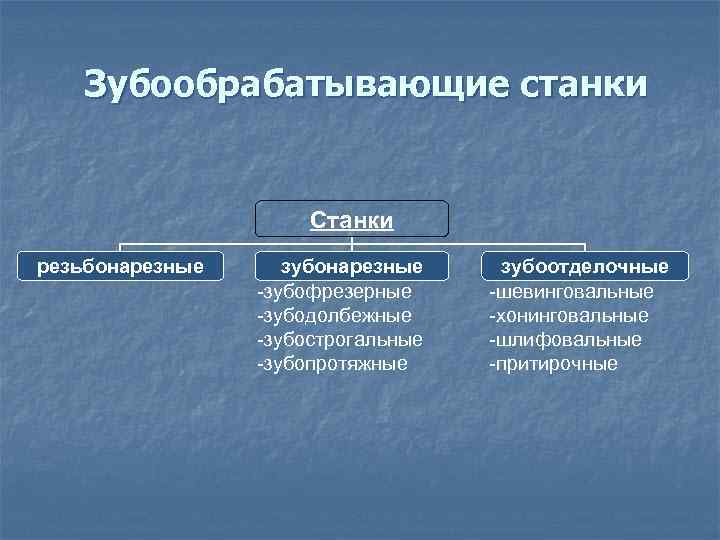 Зубообрабатывающие станки

Станки

резьбонарезные

зубонарезные
-зубофрезерные
-зубодолбежные
-зубострогальные
-зубопротяжные

зубоотделочные
-шевинговальные
-хонинговальные
-шлифовальные
-притирочные